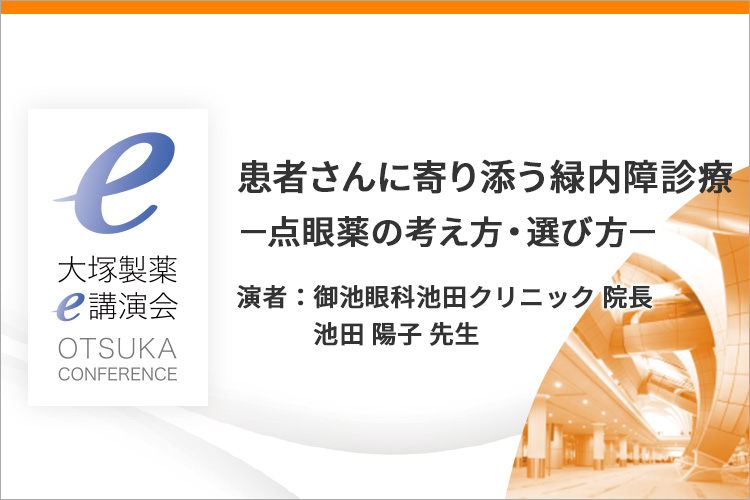 e
大塚製薬
e講演会
OTSUKA
CONFERENCE

患者さんに寄り添う緑内障診療
ー点眼薬の考え方・選び方ー

演者：御池眼科池田クリニック 院長
池田 陽子 先生